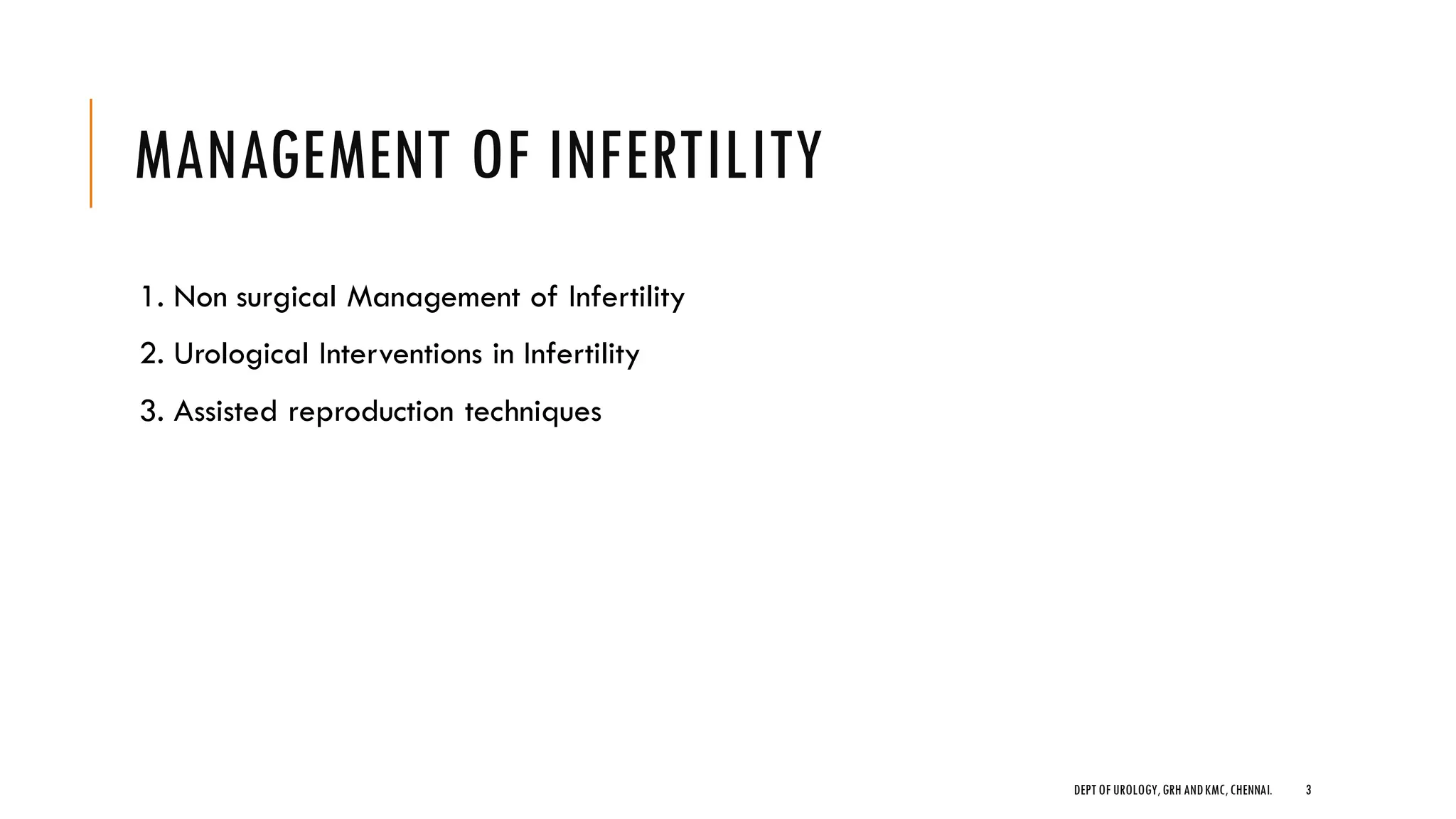 MANAGEMENT OF INFERTILITY

1. Non surgical Management of Infertility

2. Urological Interventions in Infertility

3. Assisted reproduction techniques

DEPT OF UROLOGY, GRH AND KMC, CHENNAI. 3